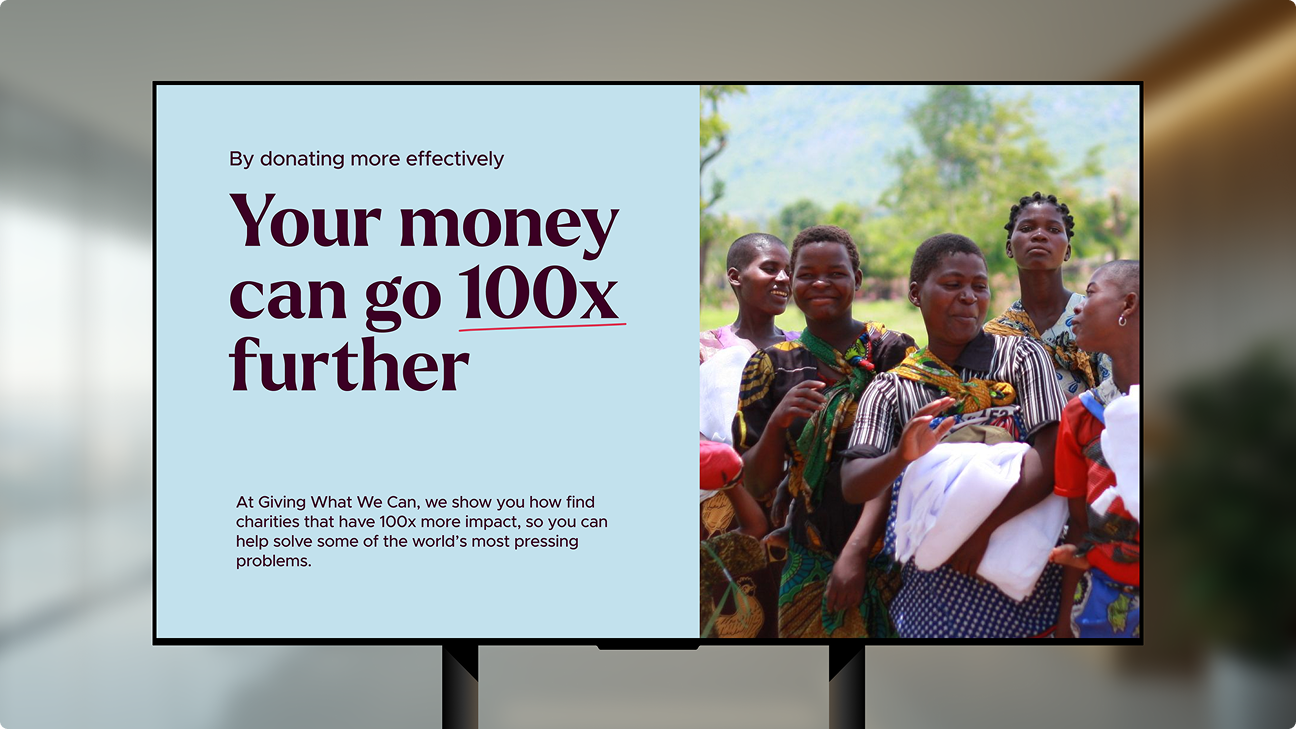 By donating more effectively

Your money can go 100x further

At Giving What We Can, we show you how find charities that have 100x more impact, so you can help solve some of the world's most pressing problems.